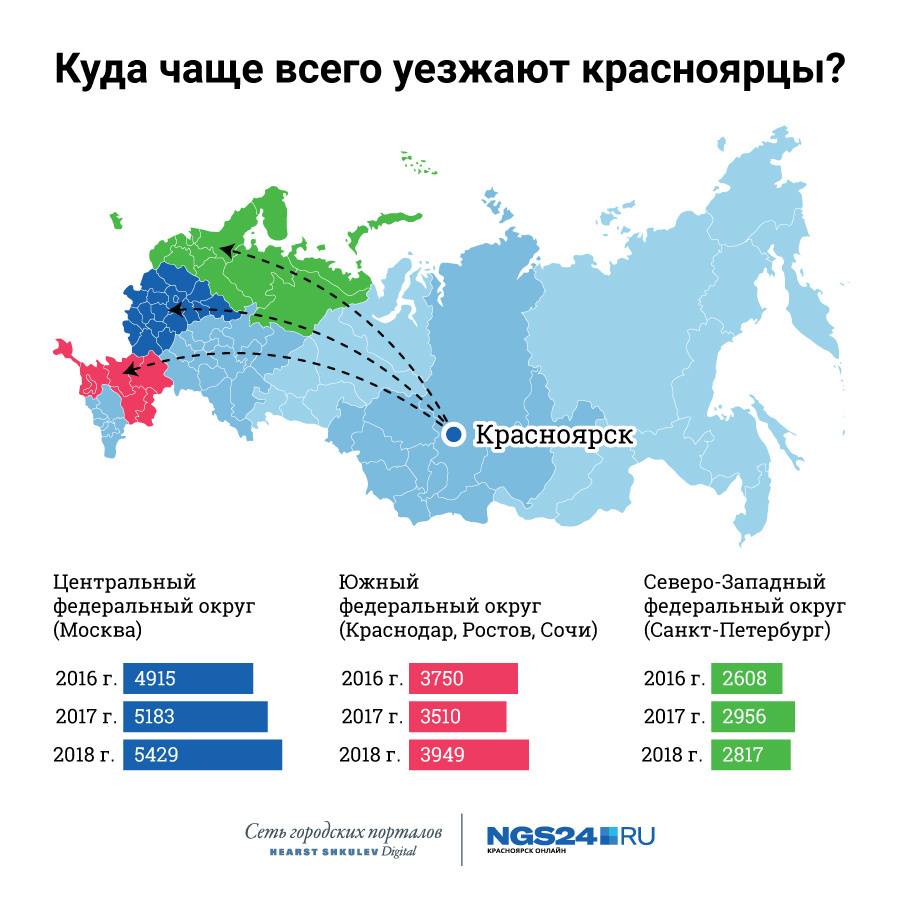 Куда чаще всего уезжают красноярцы?

Красноярск

Центральный федеральный округ (Москва)

2016 г. 4915
2017 г. 5183
2018 г. 5429

Южный федеральный округ (Краснодар, Ростов, Сочи)

2016 г. 3750
2017 г. 3510
2018 г. 3949

Северо-Западный федеральный округ (Санкт-Петербург)

2016 г. 2608
2017 г. 2956
2018 г. 2817

Сеть городских порталов
HEARST SHKULEV Digital

NGS24.RU
КРАСНОЯРСК ОНЛАЙН